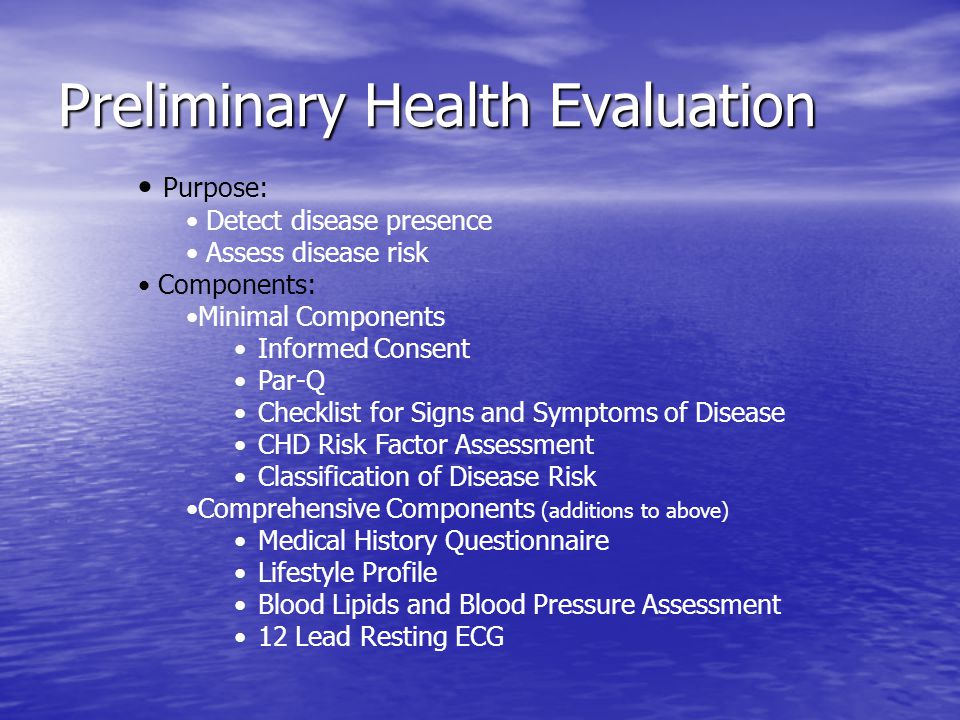 Preliminary Health Evaluation

• Purpose:
• Detect disease presence
• Assess disease risk
• Components:
•Minimal Components
• Informed Consent
• Par-Q
• Checklist for Signs and Symptoms of Disease
• CHD Risk Factor Assessment
• Classification of Disease Risk
•Comprehensive Components (additions to above)
• Medical History Questionnaire
• Lifestyle Profile
• Blood Lipids and Blood Pressure Assessment
• 12 Lead Resting ECG